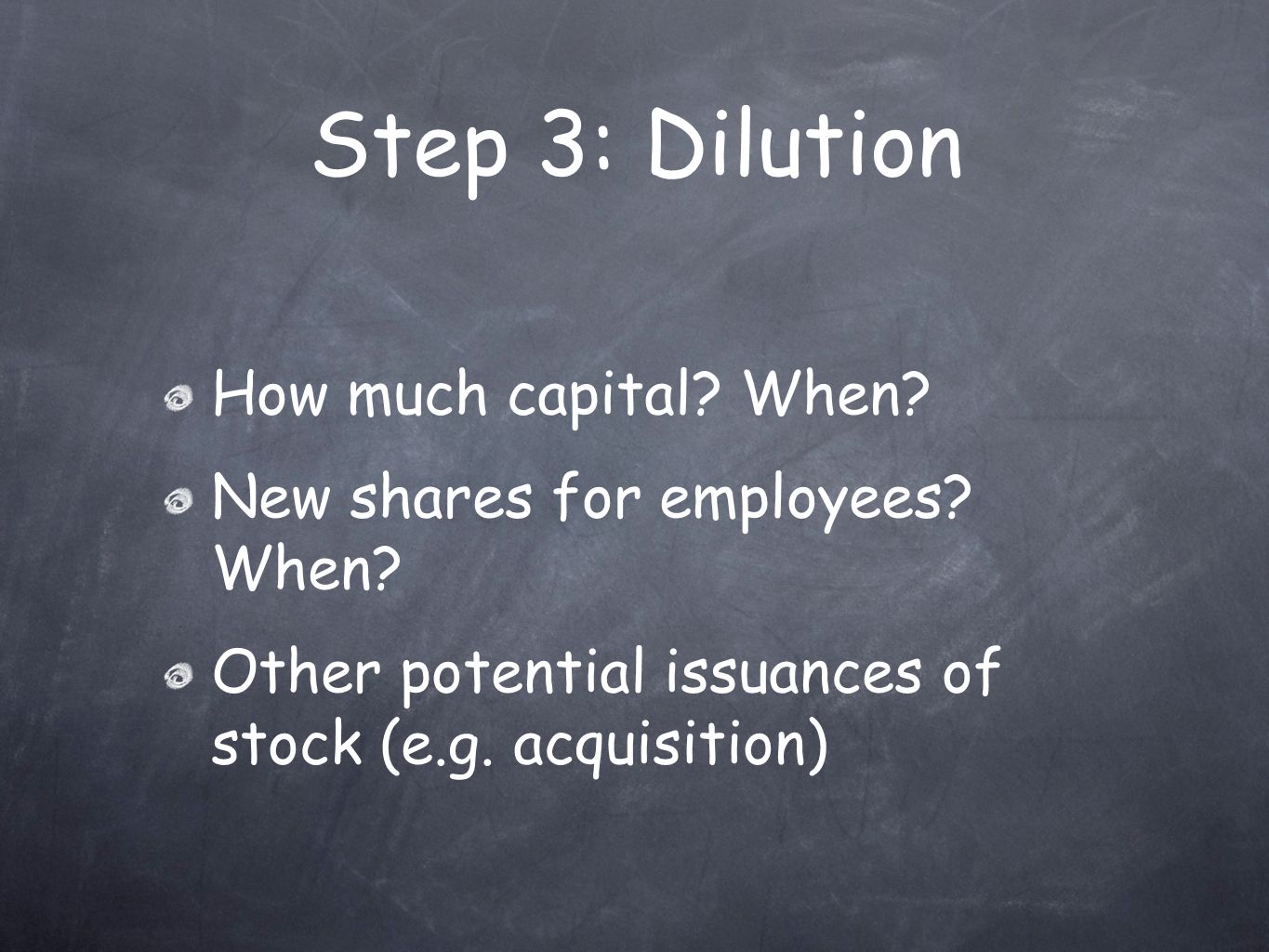 Step 3: Dilution

How much capital? When?

New shares for employees? When?

Other potential issuances of stock (e.g. acquisition)